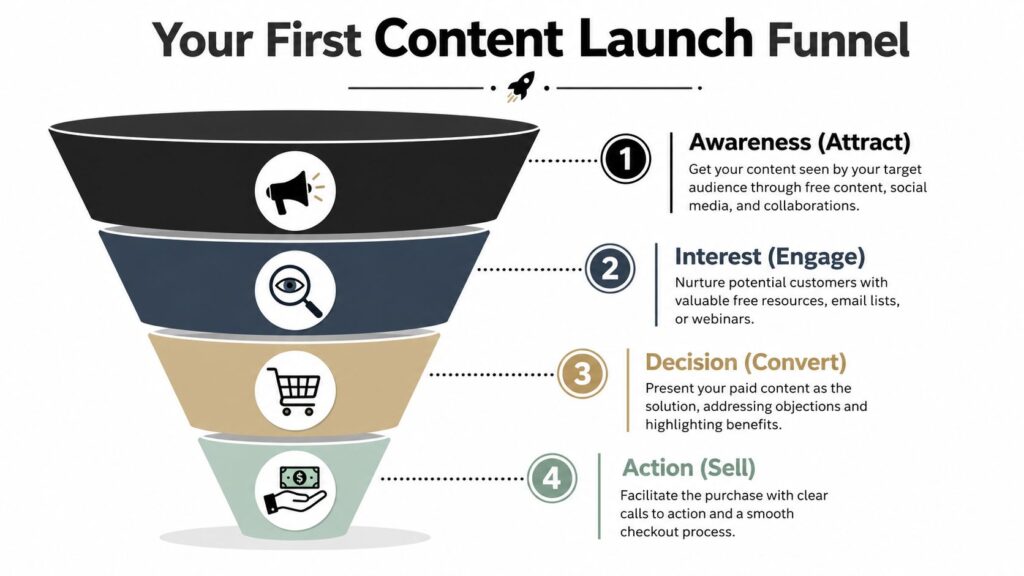 Your First Content Launch Funnel

1 Awareness (Attract)
Get your content seen by your target audience through free content, social media, and collaborations.

2 Interest (Engage)
Nurture potential customers with valuable free resources, email lists, or webinars.

3 Decision (Convert)
Present your paid content as the solution, addressing objections and highlighting benefits.

4 Action (Sell)
Facilitate the purchase with clear calls to action and a smooth checkout process.